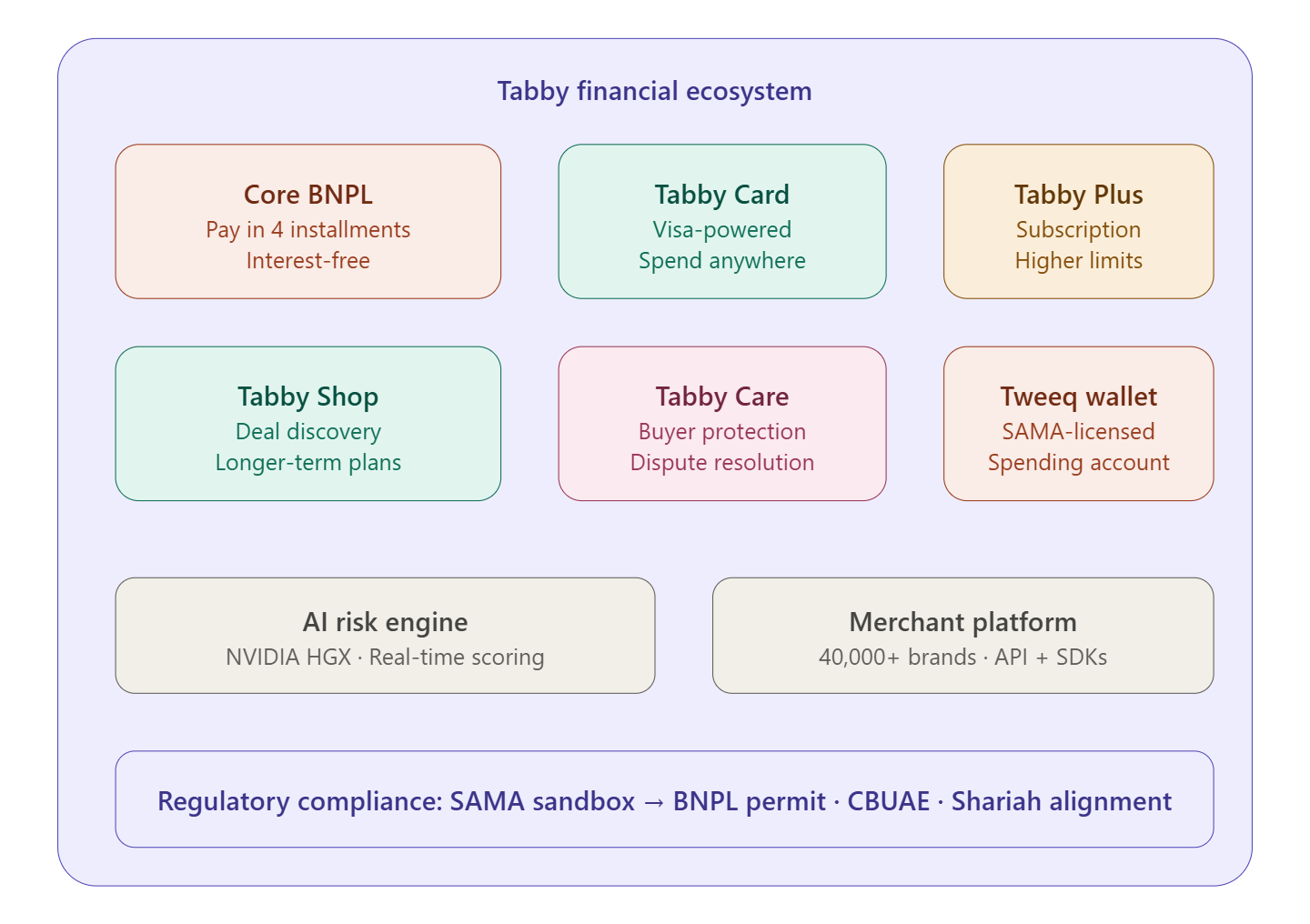 Tabby financial ecosystem

Core BNPL
Pay in 4 installments
Interest-free

Tabby Card
Visa-powered
Spend anywhere

Tabby Plus
Subscription
Higher limits

Tabby Shop
Deal discovery
Longer-term plans

Tabby Care
Buyer protection
Dispute resolution

Tweeq wallet
SAMA-licensed
Spending account

AI risk engine
NVIDIA HGX · Real-time scoring

Merchant platform
40,000+ brands · API + SDKs

Regulatory compliance: SAMA sandbox → BNPL permit · CBUAE · Shariah alignment